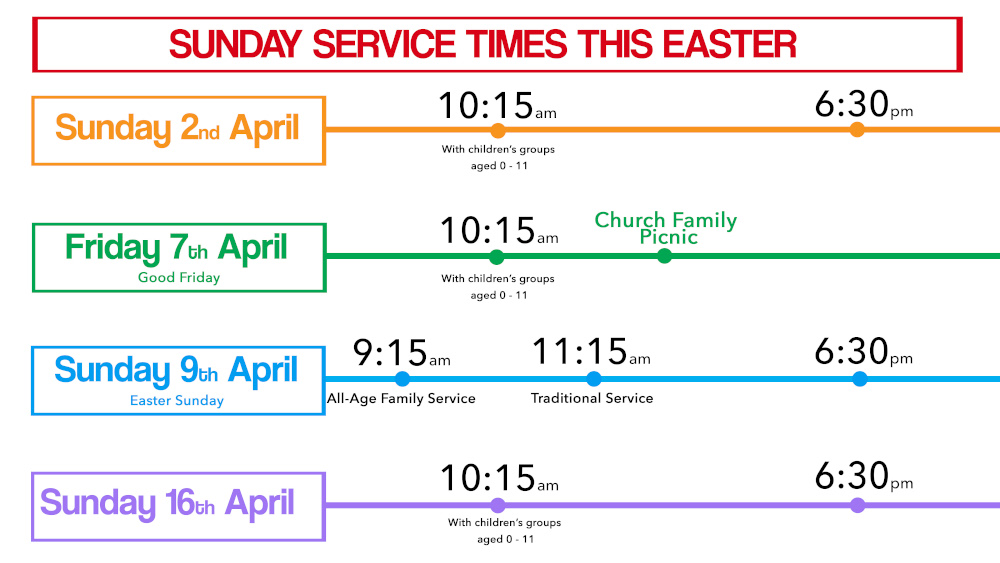 SUNDAY SERVICE TIMES THIS EASTER

Sunday 2nd April

10:15am
With children's groups aged 0 - 11

6:30pm

Friday 7th April
Good Friday

10:15am
With children's groups aged 0 - 11

Church Family Picnic

Sunday 9th April
Easter Sunday

9:15am
All-Age Family Service

11:15am
Traditional Service

6:30pm

Sunday 16th April

10:15am
With children's groups aged 0 - 11

6:30pm